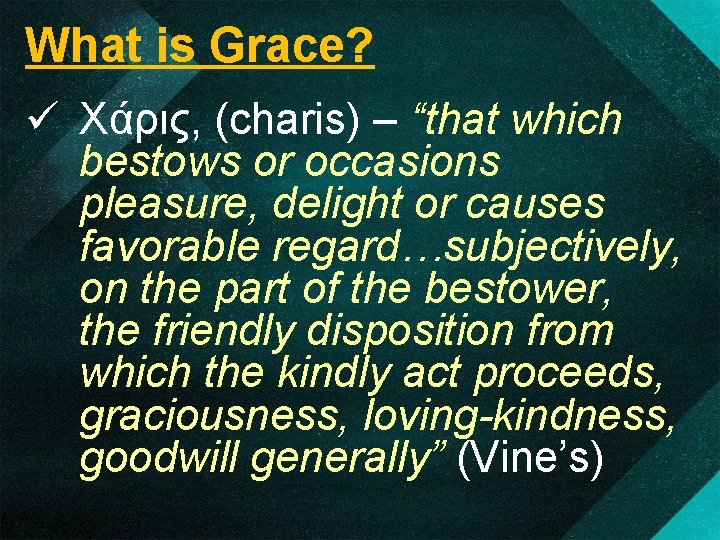 What is Grace?

✓ Χάρις, (charis) – “that which bestows or occasions pleasure, delight or causes favorable regard…subjectively, on the part of the bestower, the friendly disposition from which the kindly act proceeds, graciousness, loving-kindness, goodwill generally” (Vine’s)